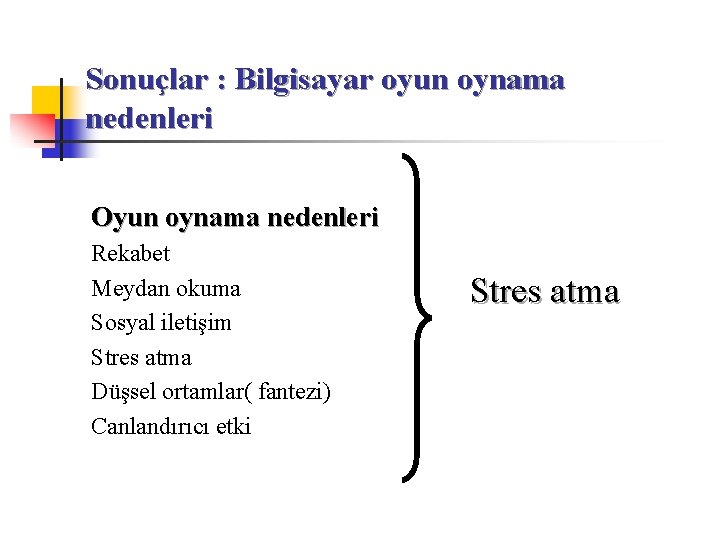 Sonuçlar : Bilgisayar oyun oynama nedenleri

Oyun oynama nedenleri
Rekabet
Meydan okuma
Sosyal iletişim
Stres atma
Düşsel ortamlar( fantezi)
Canlandırıcı etki

Stres atma